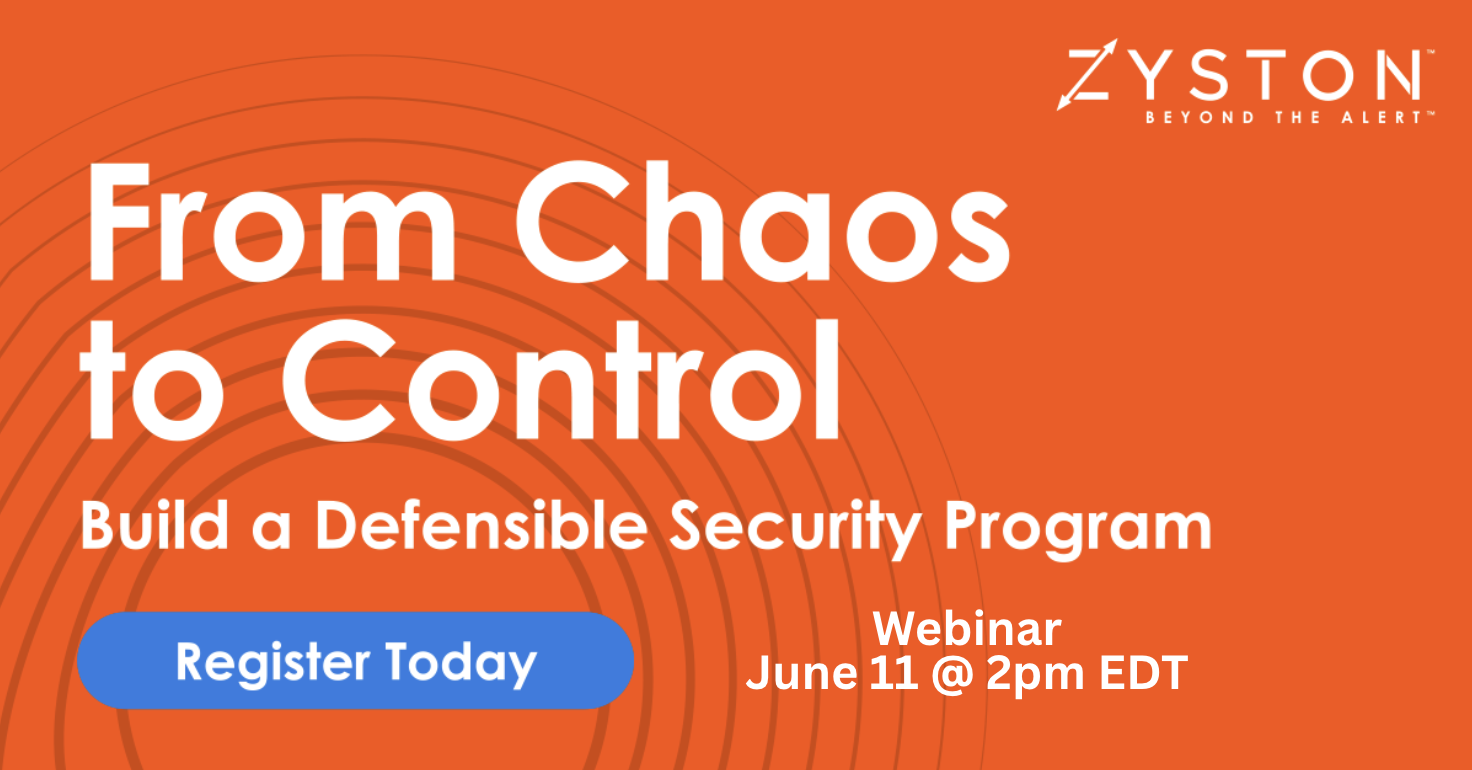 ZYSTON™
BEYOND THE ALERT™

From Chaos to Control

Build a Defensible Security Program

Register Today

Webinar
June 11 @ 2pm EDT